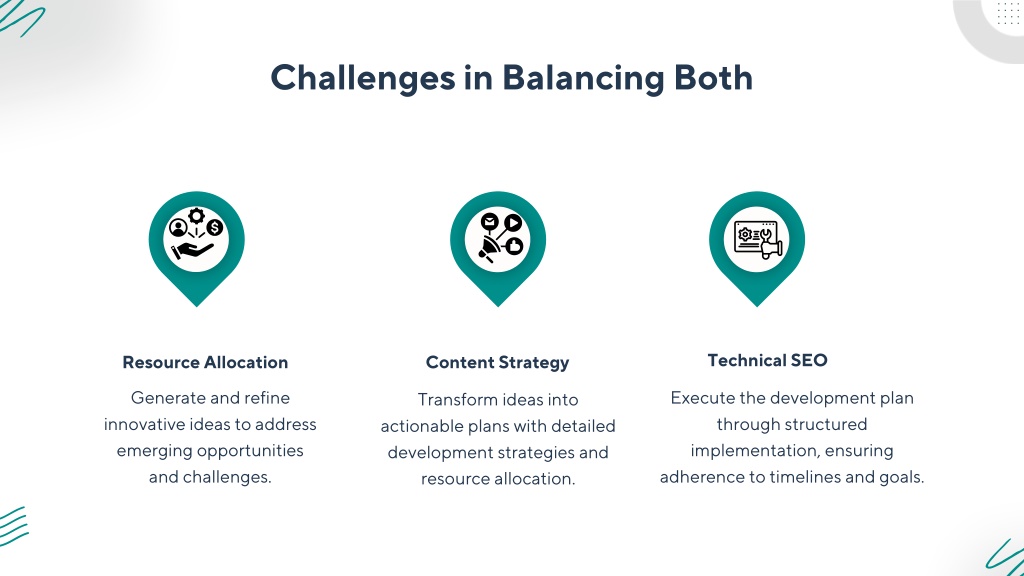 Challenges in Balancing Both

Resource Allocation

Generate and refine innovative ideas to address emerging opportunities and challenges.

Content Strategy

Transform ideas into actionable plans with detailed development strategies and resource allocation.

Technical SEO

Execute the development plan through structured implementation, ensuring adherence to timelines and goals.